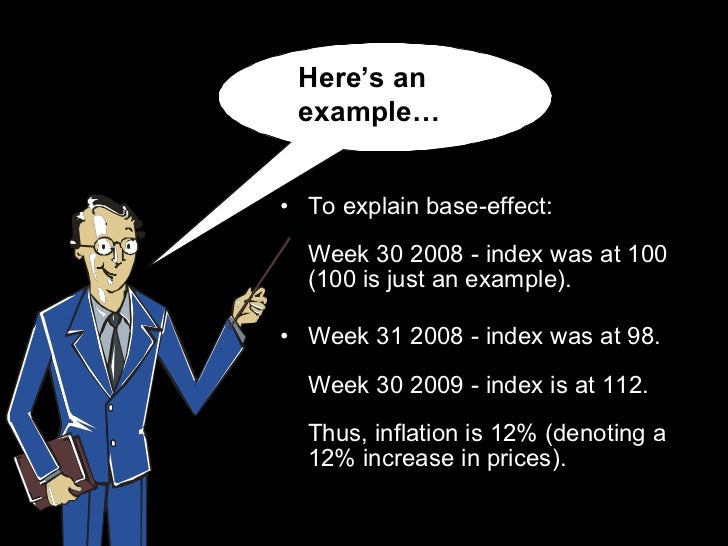 Here's an example…

• To explain base-effect:

Week 30 2008 - index was at 100 (100 is just an example).

• Week 31 2008 - index was at 98.

Week 30 2009 - index is at 112.

Thus, inflation is 12% (denoting a 12% increase in prices).